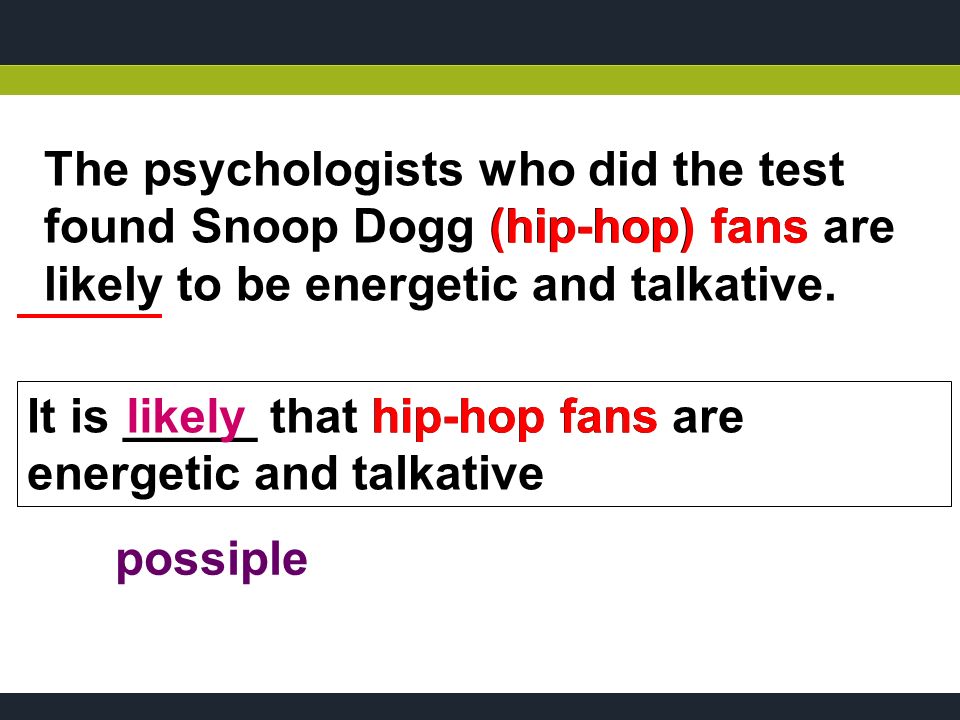 The psychologists who did the test found Snoop Dogg (hip-hop) fans are likely to be energetic and talkative.

It is likely that hip-hop fans are energetic and talkative

possiple